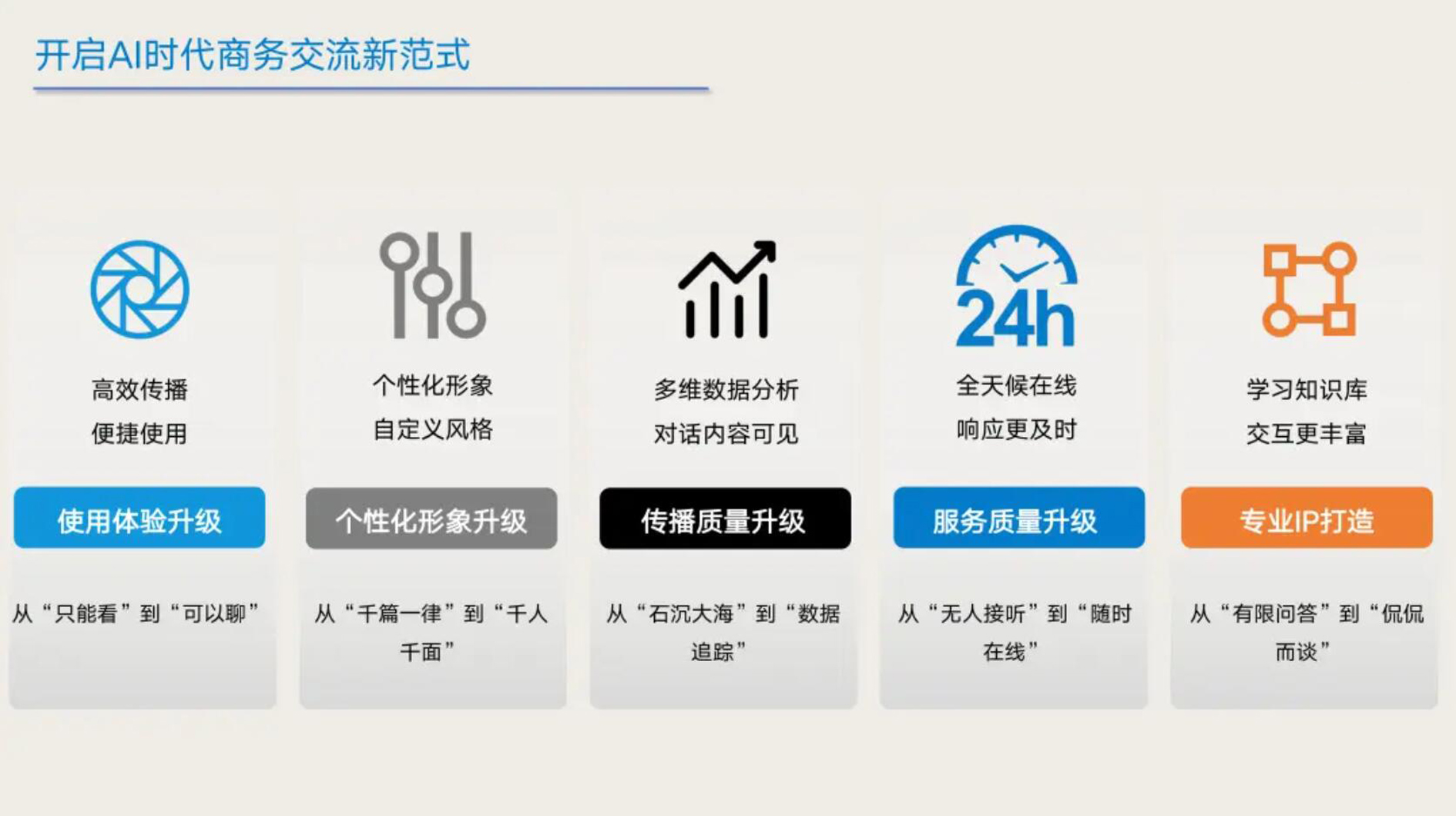 开启AI时代商务交流新范式

高效传播
便捷使用

使用体验升级

从“只能看”到“可以聊”

个性化形象
自定义风格

个性化形象升级

从“千篇一律”到“千人千面”

多维数据分析
对话内容可见

传播质量升级

从“石沉大海”到“数据追踪”

24h

全天候在线
响应更及时

服务质量升级

从“无人接听”到“随时在线”

学习知识库
交互更丰富

专业IP打造

从“有限问答”到“侃侃而谈”